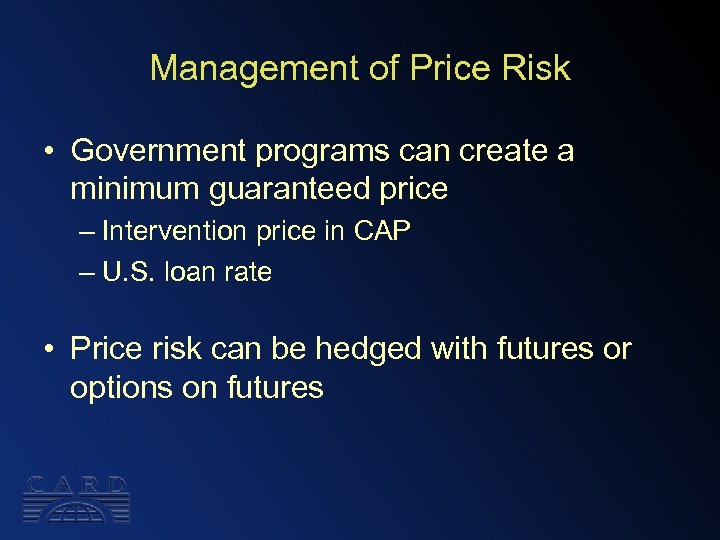 Management of Price Risk

• Government programs can create a minimum guaranteed price
– Intervention price in CAP
– U.S. loan rate

• Price risk can be hedged with futures or options on futures

CARD